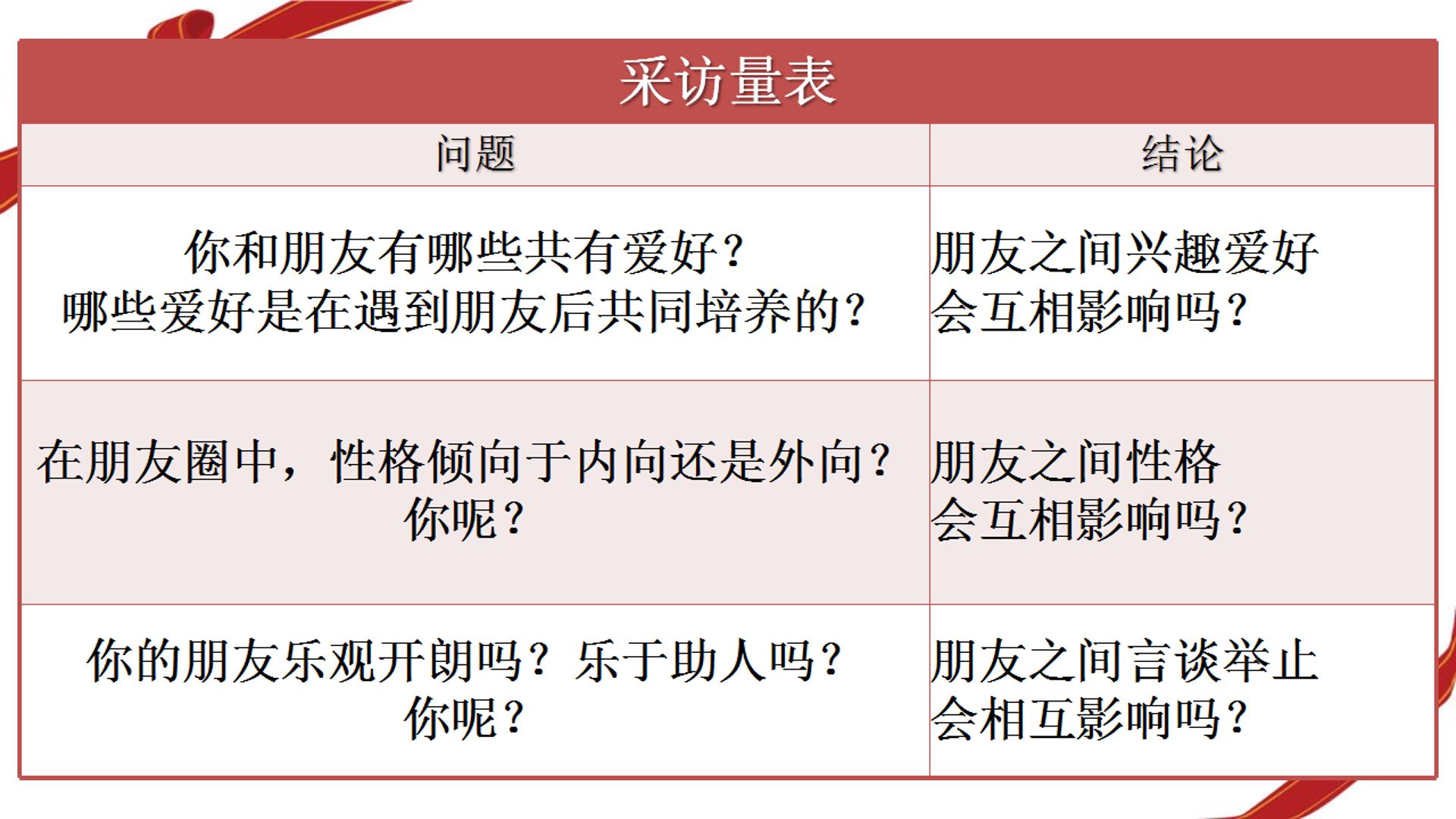 采访量表

| 问题 | 结论 |
|---|---|
| 你和朋友有哪些共有爱好？哪些爱好是在遇到朋友后共同培养的？ | 朋友之间兴趣爱好会互相影响吗？ |
| 在朋友圈中，性格倾向于内向还是外向？你呢？ | 朋友之间性格会互相影响吗？ |
| 你的朋友乐观开朗吗？乐于助人吗？你呢？ | 朋友之间言谈举止会相互影响吗？ |